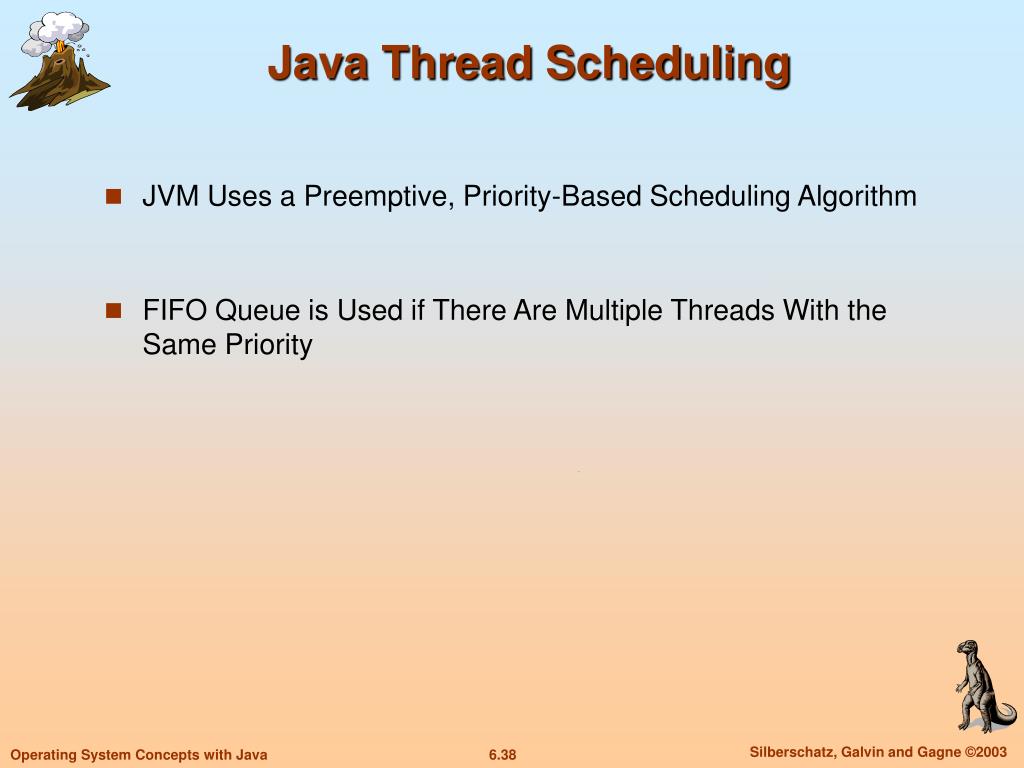 Java Thread Scheduling

JVM Uses a Preemptive, Priority-Based Scheduling Algorithm

FIFO Queue is Used if There Are Multiple Threads With the Same Priority

Operating System Concepts with Java
6.38
Silberschatz, Galvin and Gagne ©2003